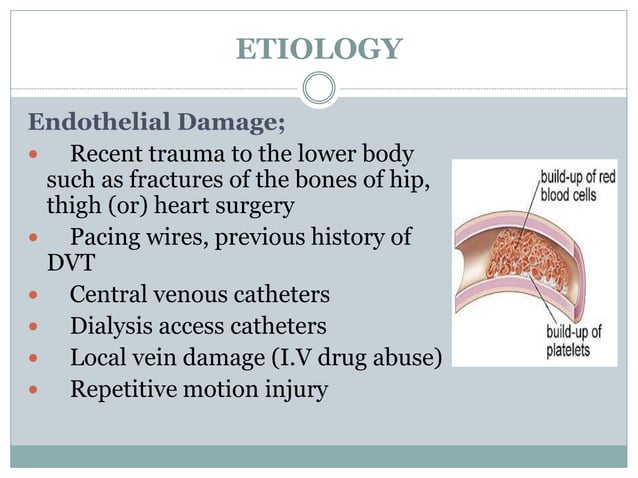 ETIOLOGY

Endothelial Damage;

- Recent trauma to the lower body such as fractures of the bones of hip, thigh (or) heart surgery
- Pacing wires, previous history of DVT
- Central venous catheters
- Dialysis access catheters
- Local vein damage (I.V drug abuse)
- Repetitive motion injury

build-up of red blood cells

build-up of platelets